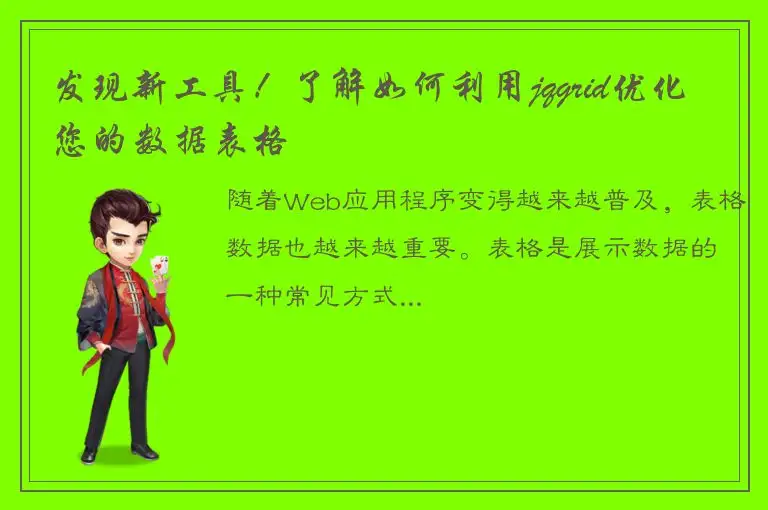 发现新工具！了解如何利用jqgrid优化您的数据表格

随着Web应用程序变得越来越普及，表格数据也越来越重要。表格是展示数据的一种常见方式...